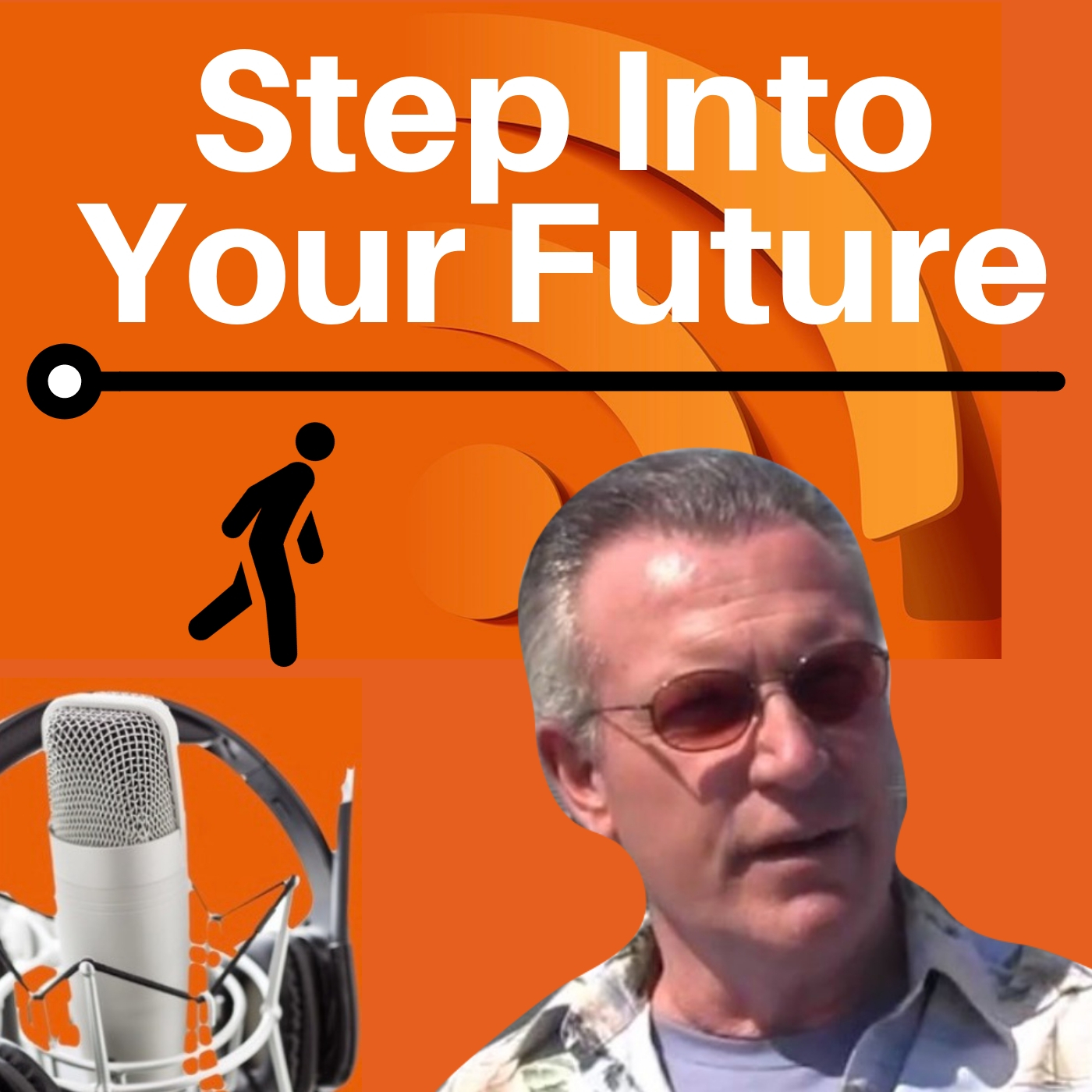 Step Into Your Future